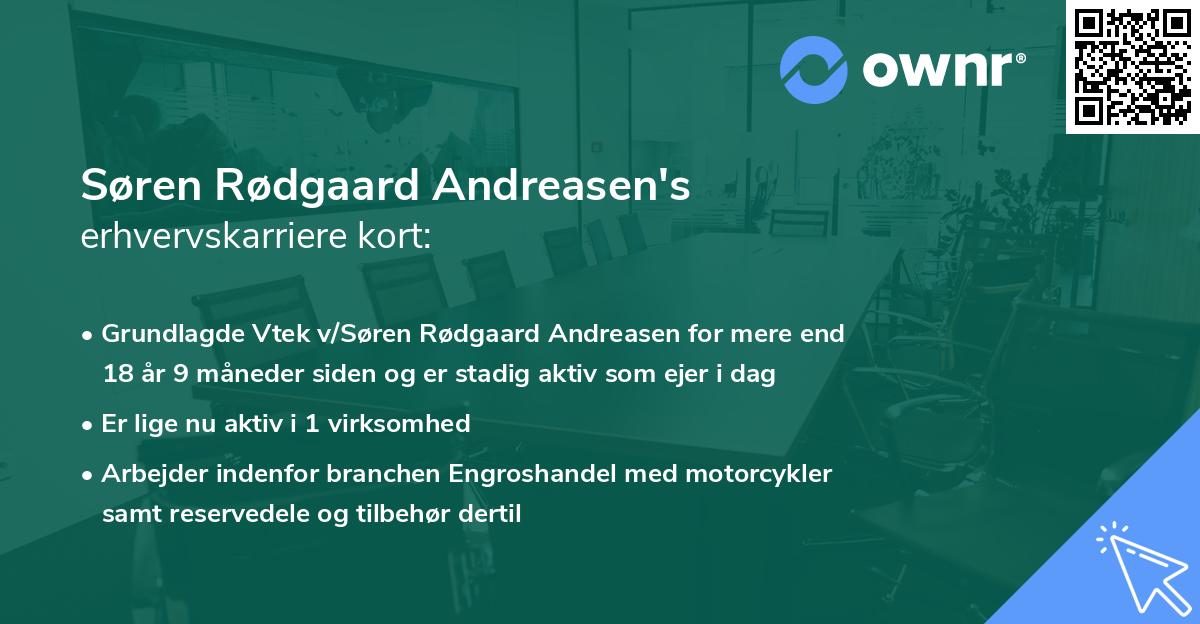 ownr®

Søren Rødgaard Andreasen's
erhvervskarriere kort:

• Grundlagde Vtek v/Søren Rødgaard Andreasen for mere end 18 år 9 måneder siden og er stadig aktiv som ejer i dag
• Er lige nu aktiv i 1 virksomhed
• Arbejder indenfor branchen Engroshandel med motorcykler samt reservedele og tilbehør dertil